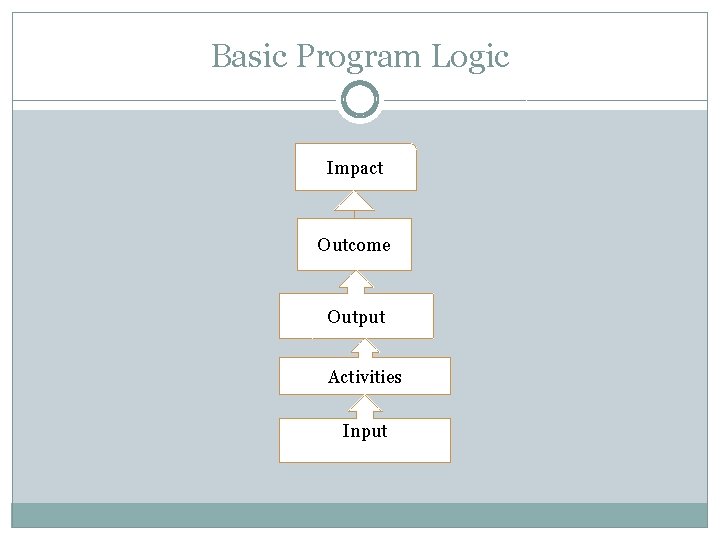 Basic Program Logic

Impact

Outcome

Output

Activities

Input